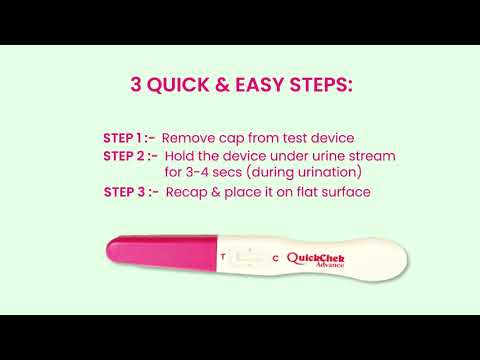 3 QUICK & EASY STEPS:

STEP 1 :- Remove cap from test device
STEP 2 :- Hold the device under urine stream for 3-4 secs (during urination)
STEP 3 :- Recap & place it on flat surface

T C QuickChek Advance